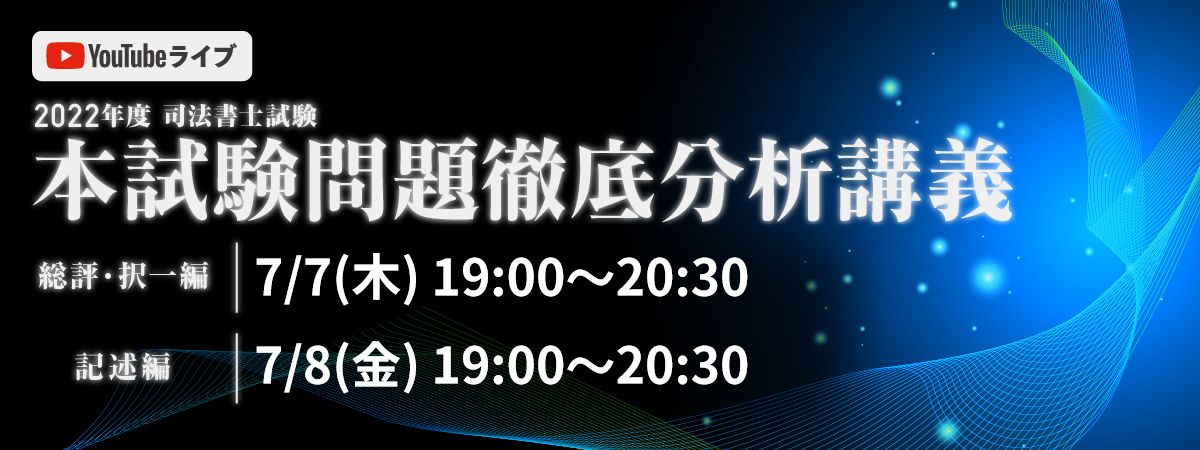 YouTubeライブ

2022年度 司法書士試験

本試験問題徹底分析講義

総評・択一編 7/7(木) 19:00～20:30

記述編 7/8(金) 19:00～20:30